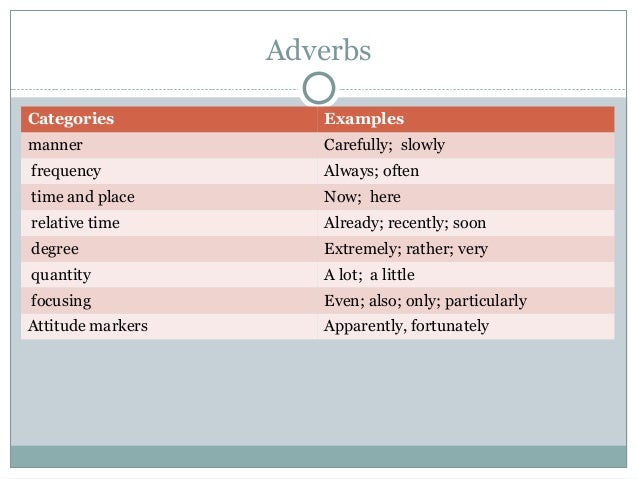 Adverbs

| Categories | Examples |
|---|---|
| manner | Carefully; slowly |
| frequency | Always; often |
| time and place | Now; here |
| relative time | Already; recently; soon |
| degree | Extremely; rather; very |
| quantity | A lot; a little |
| focusing | Even; also; only; particularly |
| Attitude markers | Apparently, fortunately |